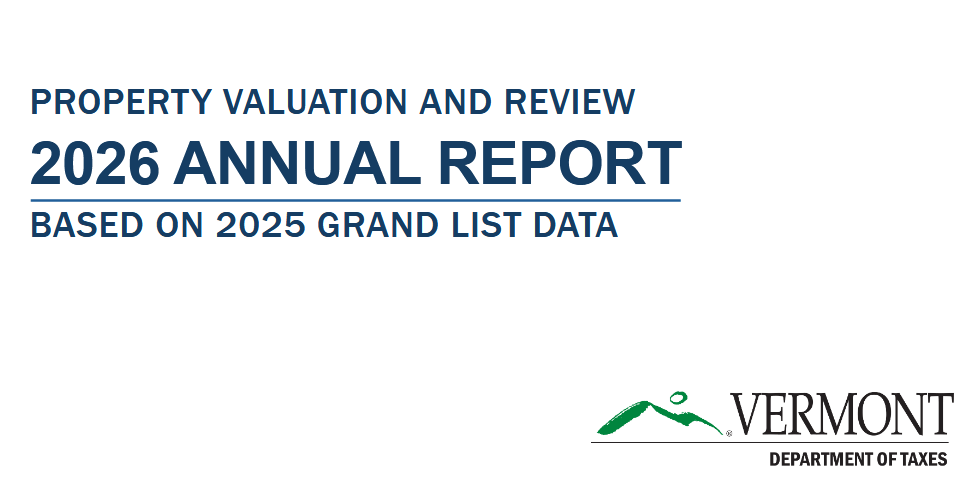 PROPERTY VALUATION AND REVIEW
2026 ANNUAL REPORT
BASED ON 2025 GRAND LIST DATA

VERMONT
DEPARTMENT OF TAXES